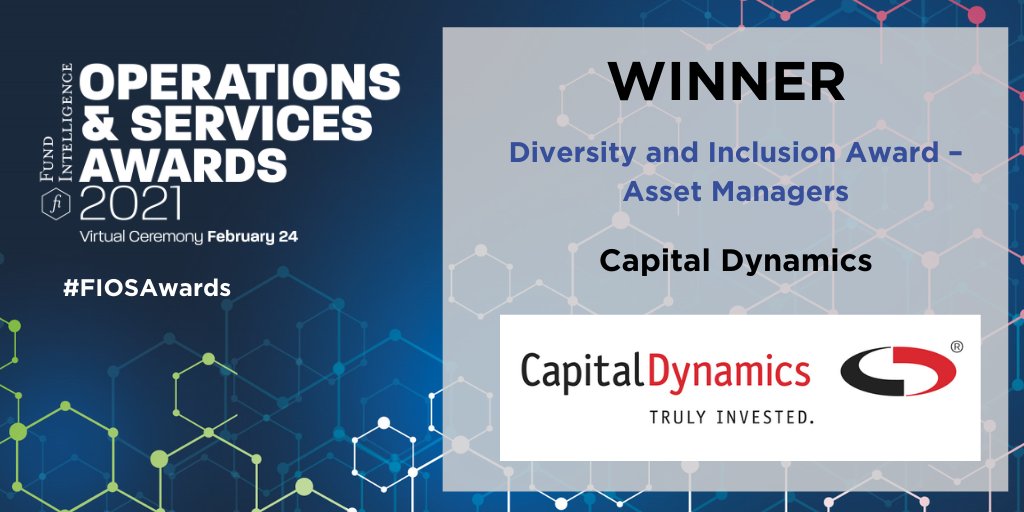 FUND INTELLIGENCE
fi
OPERATIONS & SERVICES AWARDS 2021
Virtual Ceremony February 24

#FIOSAwards

WINNER

Diversity and Inclusion Award – Asset Managers

Capital Dynamics

CapitalDynamics ®
TRULY INVESTED.